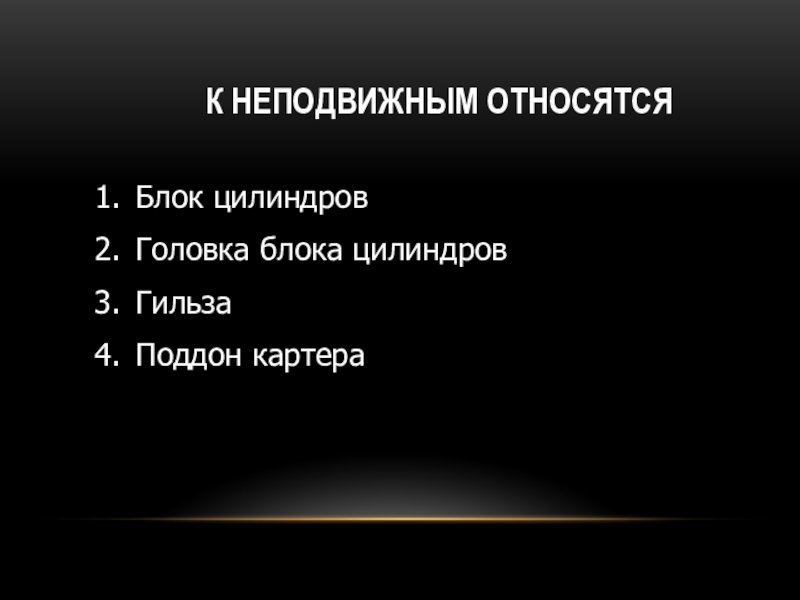 К НЕПОДВИЖНЫМ ОТНОСЯТСЯ

1. Блок цилиндров
2. Головка блока цилиндров
3. Гильза
4. Поддон картера